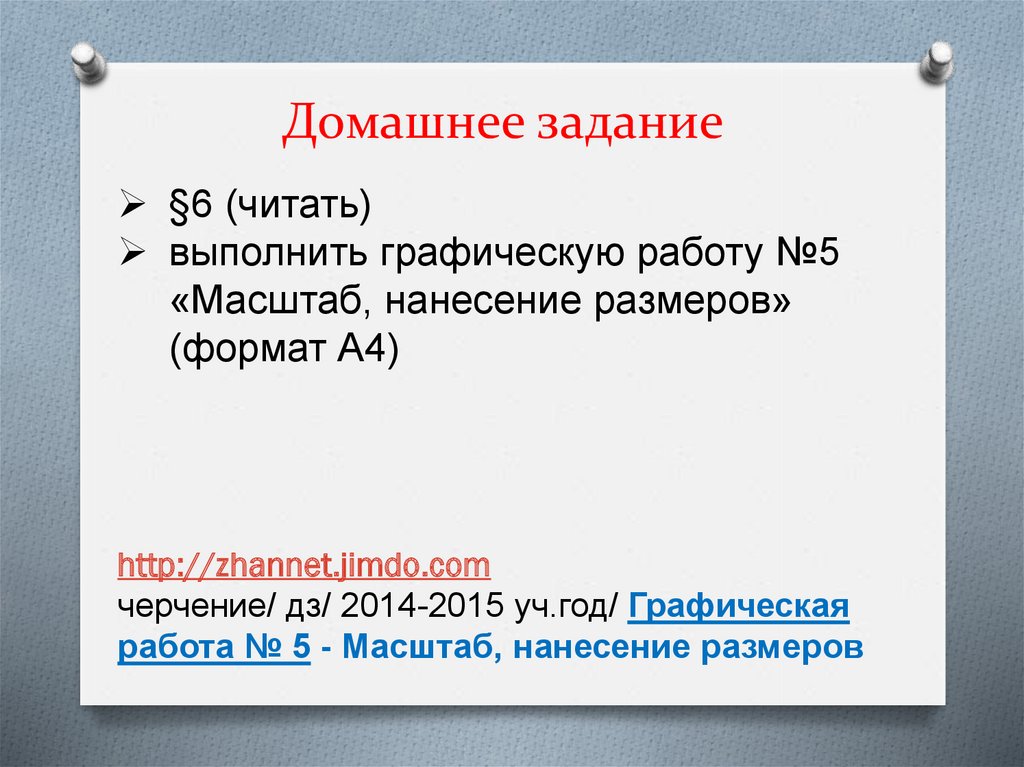 Домашнее задание

➢ §6 (читать)
➢ выполнить графическую работу №5 «Масштаб, нанесение размеров» (формат А4)

http://zhannet.jimdo.com
черчение/ дз/ 2014-2015 уч.год/ Графическая работа № 5 - Масштаб, нанесение размеров